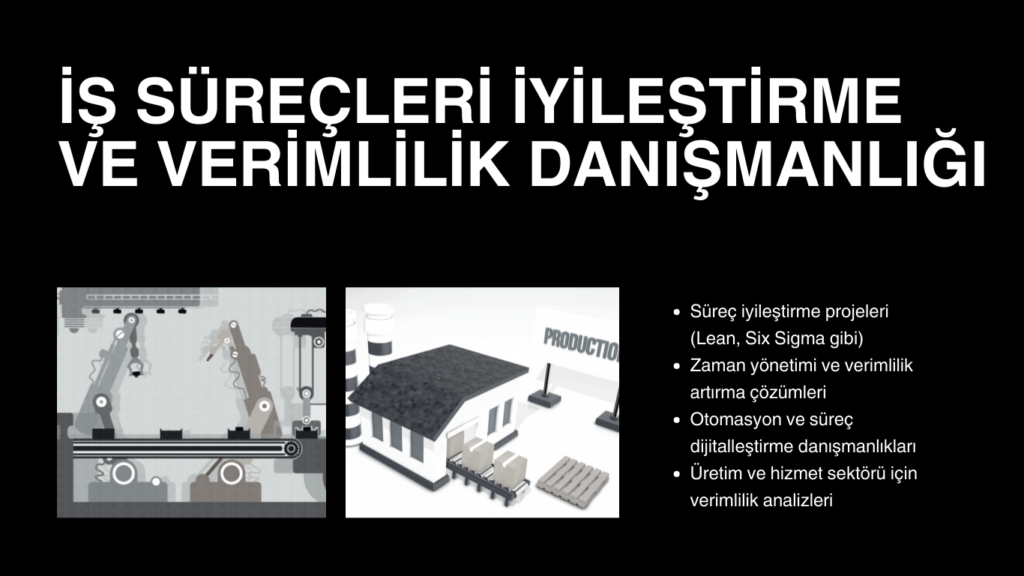 İŞ SÜREÇLERİ İYİLEŞTİRME VE VERİMLİLİK DANIŞMANLIĞI

PRODUCTIO

- Süreç iyileştirme projeleri (Lean, Six Sigma gibi)
- Zaman yönetimi ve verimlilik artırma çözümleri
- Otomasyon ve süreç dijitalleştirme danışmanlıkları
- Üretim ve hizmet sektörü için verimlilik analizleri